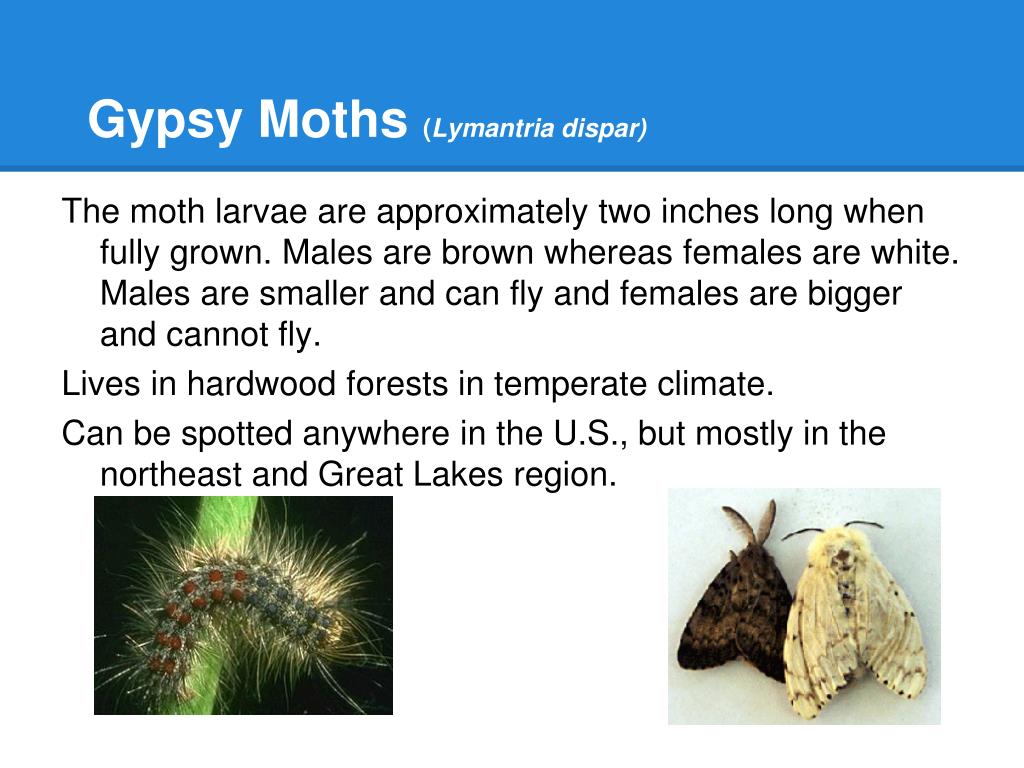 Gypsy Moths (Lymantria dispar)

The moth larvae are approximately two inches long when fully grown. Males are brown whereas females are white. Males are smaller and can fly and females are bigger and cannot fly.

Lives in hardwood forests in temperate climate.

Can be spotted anywhere in the U.S., but mostly in the northeast and Great Lakes region.